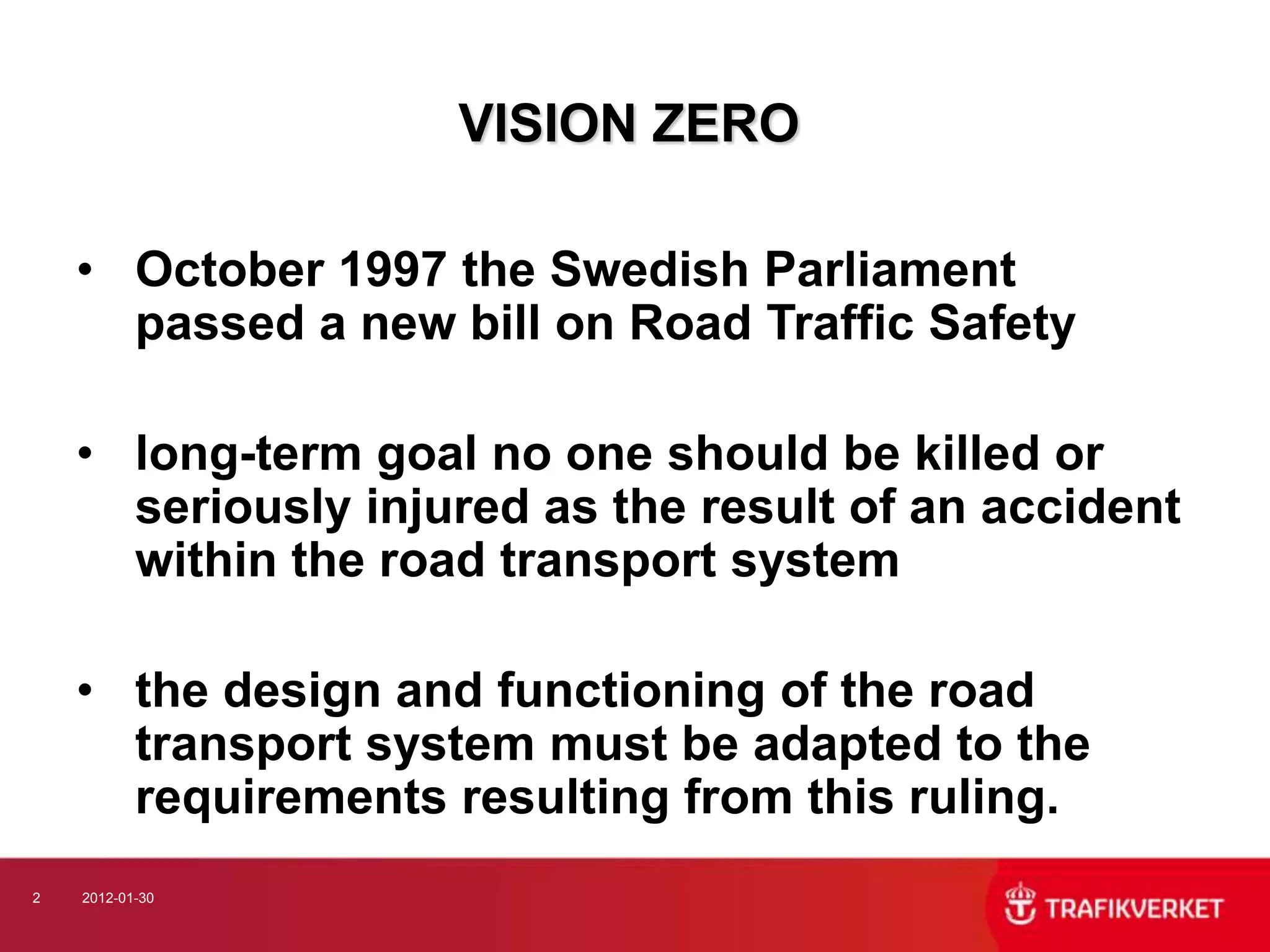 VISION ZERO

• October 1997 the Swedish Parliament passed a new bill on Road Traffic Safety

• long-term goal no one should be killed or seriously injured as the result of an accident within the road transport system

• the design and functioning of the road transport system must be adapted to the requirements resulting from this ruling.

2 2012-01-30

TRAFIKVERKET